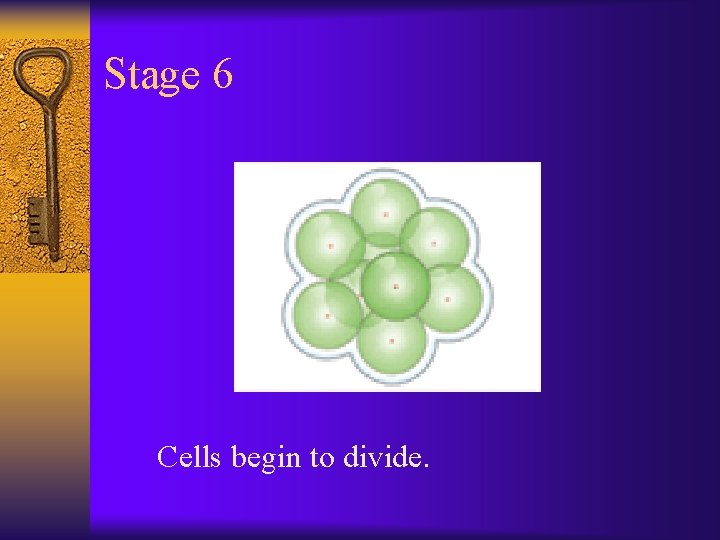 Stage 6

Cells begin to divide.